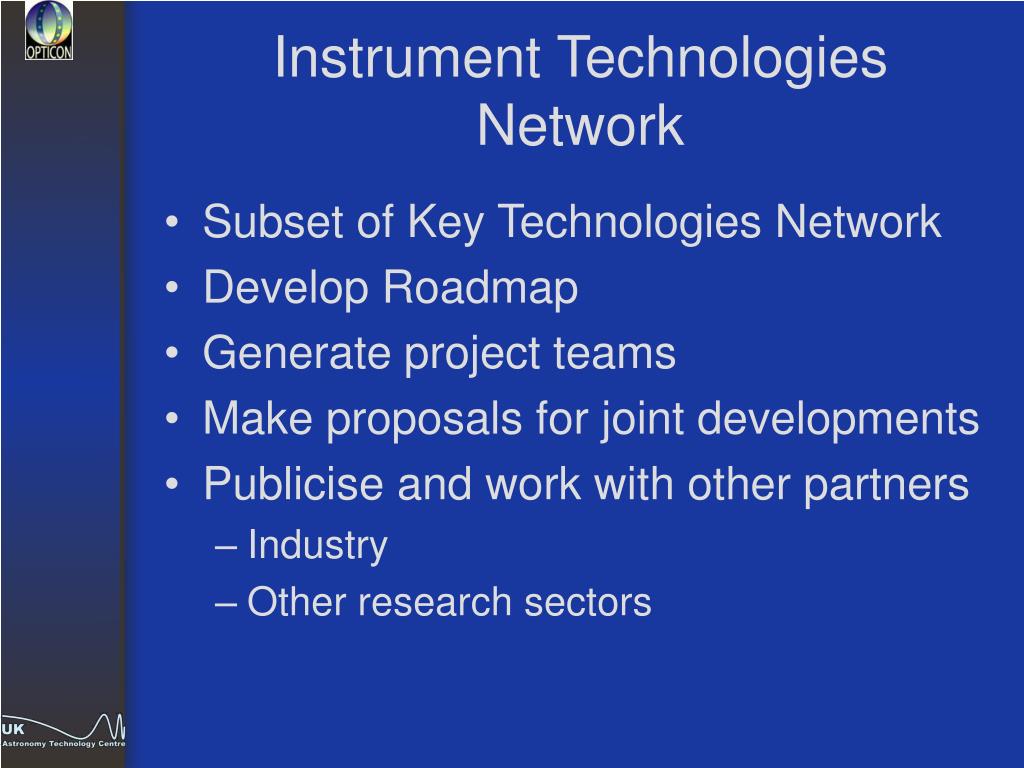 OPTICON

Instrument Technologies Network

• Subset of Key Technologies Network
• Develop Roadmap
• Generate project teams
• Make proposals for joint developments
• Publicise and work with other partners
– Industry
– Other research sectors

UK
Astronomy Technology Centre